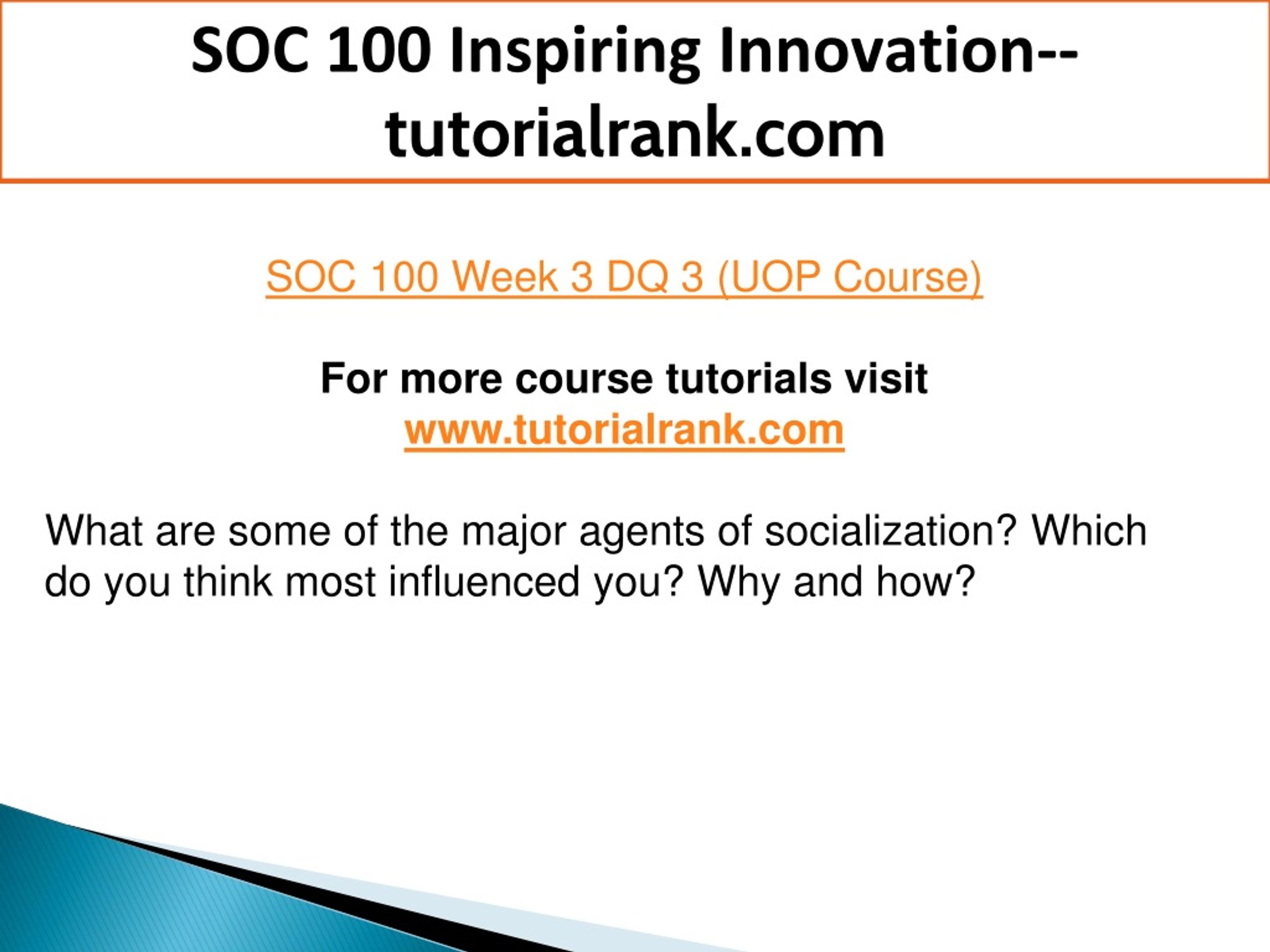 SOC 100 Inspiring Innovation--tutorialrank.com

SOC 100 Week 3 DQ 3 (UOP Course)

For more course tutorials visit
www.tutorialrank.com

What are some of the major agents of socialization? Which do you think most influenced you? Why and how?